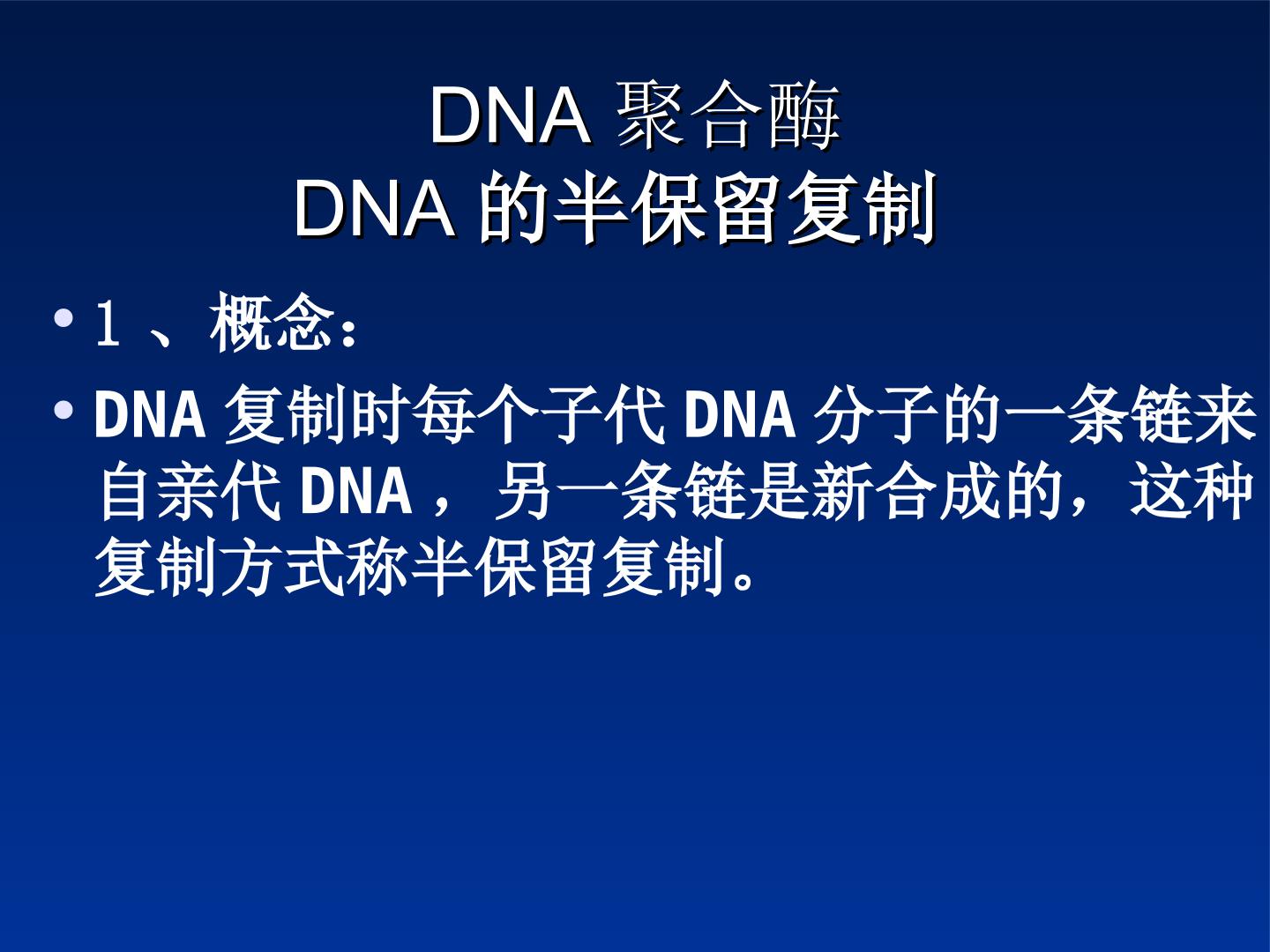 DNA聚合酶
DNA的半保留复制

• 1、概念：

• DNA复制时每个子代DNA分子的一条链来自亲代DNA，另一条链是新合成的，这种复制方式称半保留复制。